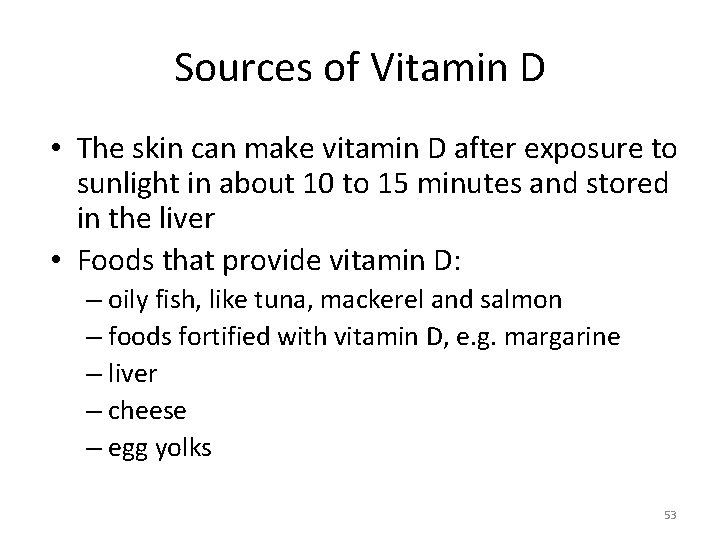 Sources of Vitamin D

• The skin can make vitamin D after exposure to sunlight in about 10 to 15 minutes and stored in the liver
• Foods that provide vitamin D:
– oily fish, like tuna, mackerel and salmon
– foods fortified with vitamin D, e.g. margarine
– liver
– cheese
– egg yolks

53